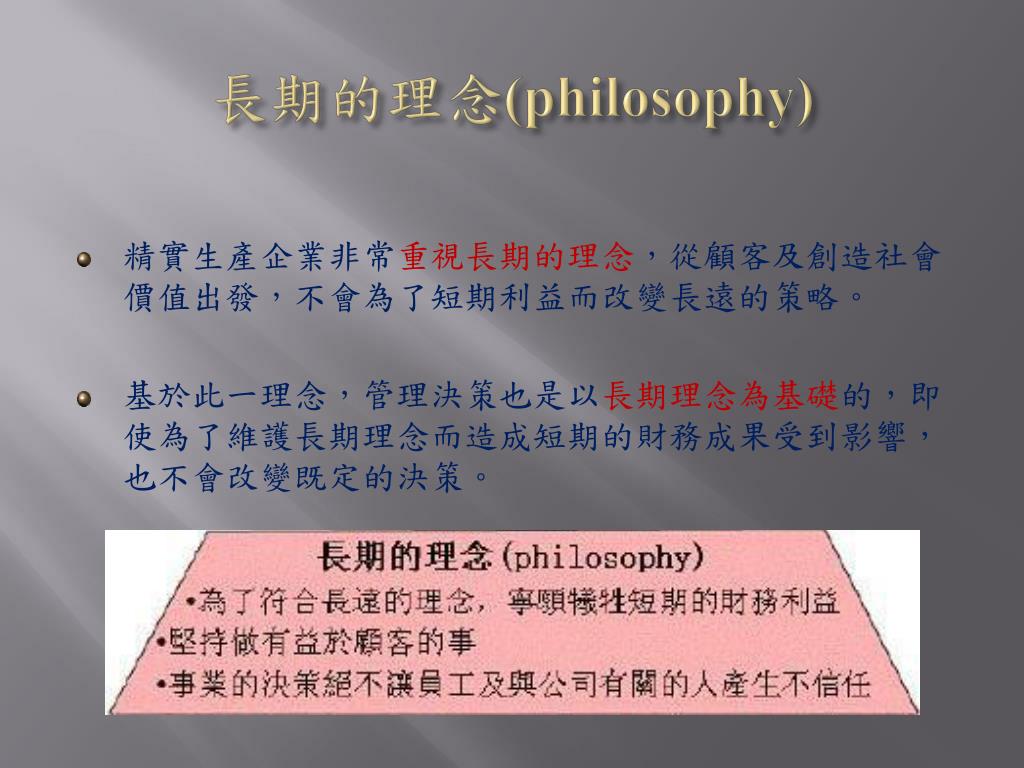 長期的理念(philosophy)

精實生產企業非常重視長期的理念，從顧客及創造社會價值出發，不會為了短期利益而改變長遠的策略。

基於此一理念，管理決策也是以長期理念為基礎的，即使為了維護長期理念而造成短期的財務成果受到影響，也不會改變既定的決策。

長期的理念(philosophy)
•為了符合長遠的理念，寧願犧牲短期的財務利益
•堅持做有益於顧客的事
•事業的決策絕不讓員工及與公司有關的人產生不信任